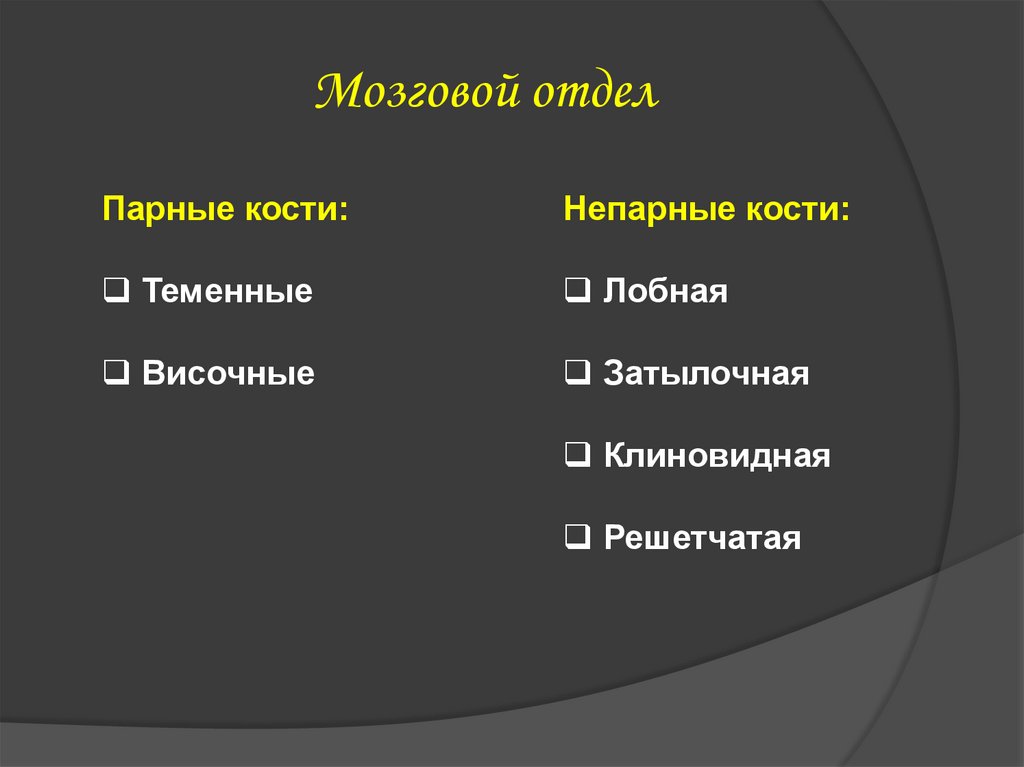 Мозговой отдел

Парные кости:

❑ Теменные

❑ Височные

Непарные кости:

❑ Лобная

❑ Затылочная

❑ Клиновидная

❑ Решетчатая